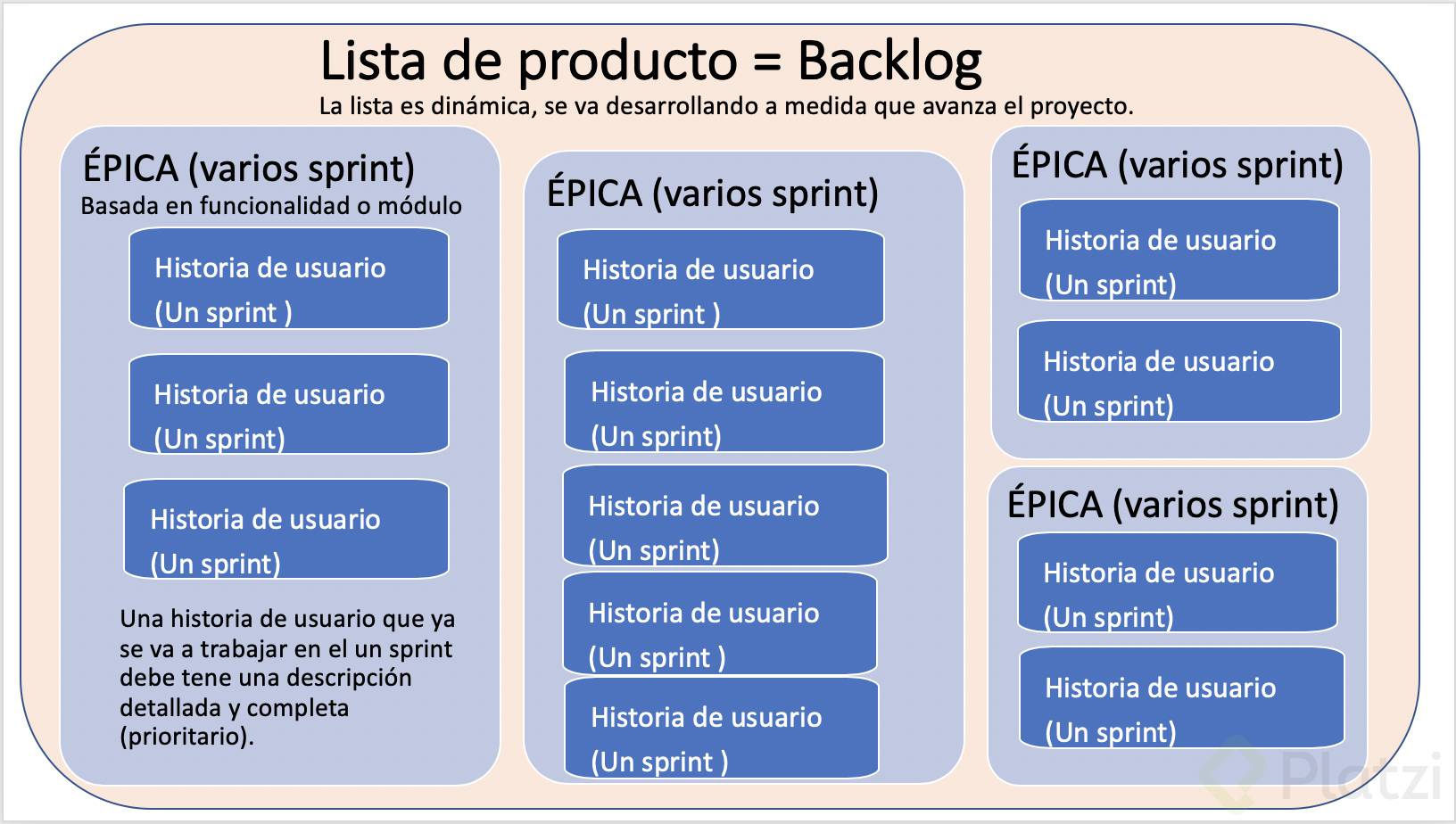 Lista de producto = Backlog

La lista es dinámica, se va desarrollando a medida que avanza el proyecto.

ÉPICA (varios sprint)

Basada en funcionalidad o módulo

Historia de usuario
(Un sprint )

Historia de usuario
(Un sprint)

Historia de usuario
(Un sprint)

Una historia de usuario que ya se va a trabajar en el un sprint debe tene una descripción detallada y completa (prioritario).

ÉPICA (varios sprint)

Historia de usuario
(Un sprint )

Historia de usuario
(Un sprint)

Historia de usuario
(Un sprint)

Historia de usuario
(Un sprint )

Historia de usuario
(Un sprint )

ÉPICA (varios sprint)

Historia de usuario
(Un sprint)

Historia de usuario
(Un sprint)

ÉPICA (varios sprint)

Historia de usuario
(Un sprint)

Historia de usuario
(Un sprint)

Platzi